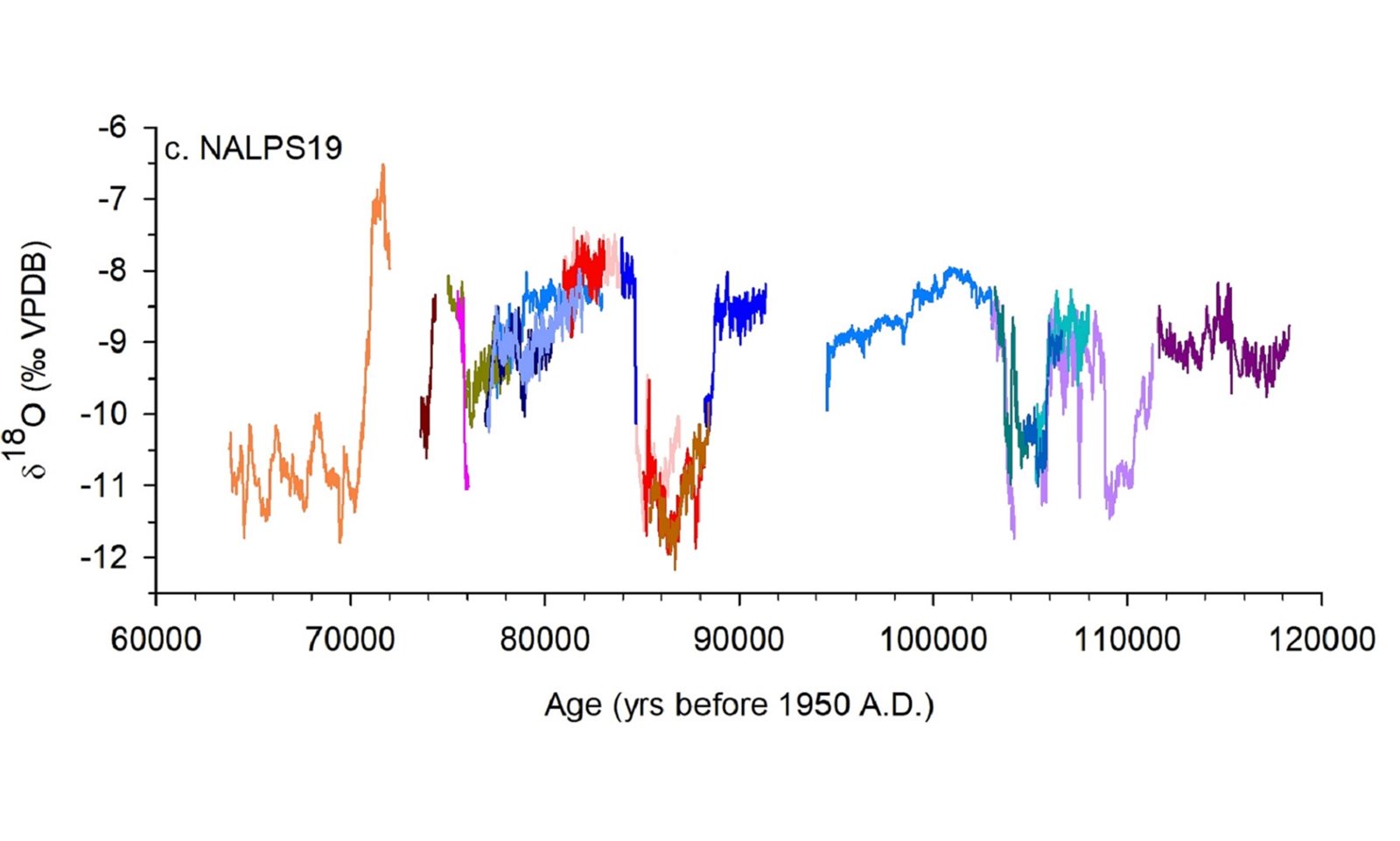 c. NALPS19

$\delta^{18}O$ (‰ VPDB)

-6
-7
-8
-9
-10
-11
-12

60000
70000
80000
90000
100000
110000
120000

Age (yrs before 1950 A.D.)